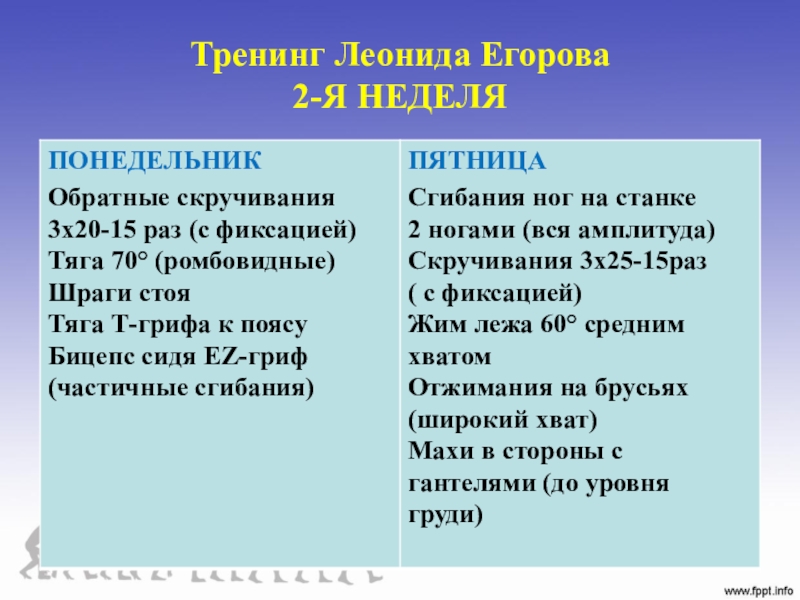 Тренинг Леонида Егорова
2-Я НЕДЕЛЯ

| ПОНЕДЕЛЬНИК | ПЯТНИЦА |
|---|---|
| Обратные скручивания 3х20-15 раз (с фиксацией) Тяга 70° (ромбовидные) Шраги стоя Тяга Т-грифа к поясу Бицепс сидя EZ-гриф (частичные сгибания) | Сгибания ног на станке 2 ногами (вся амплитуда) Скручивания 3х25-15раз ( с фиксацией) Жим лежа 60° средним хватом Отжимания на брусьях (широкий хват) Махи в стороны с гантелями (до уровня груди) |

www.fppt.info